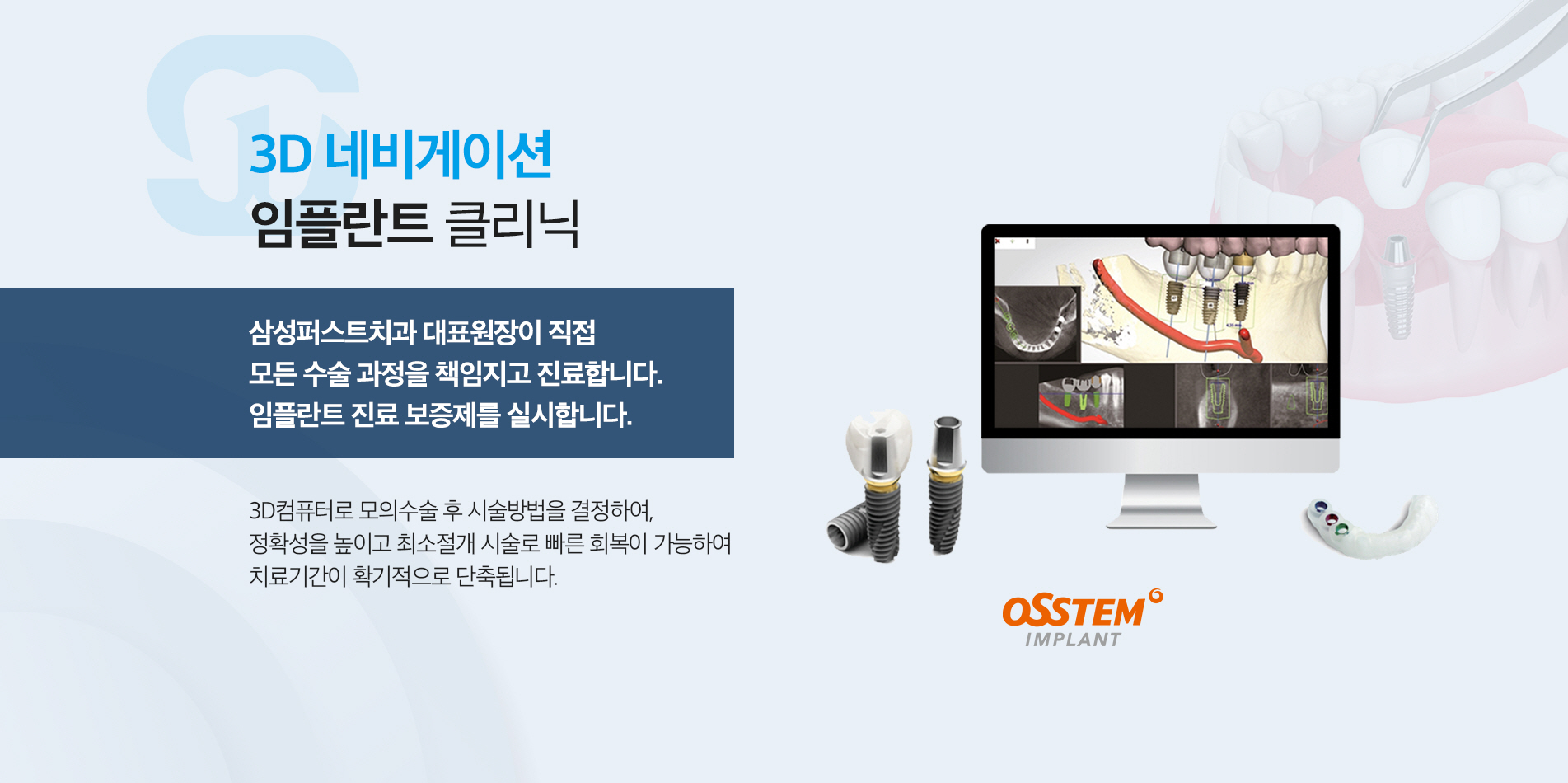 3D 네비게이션
임플란트 클리닉

삼성퍼스트치과 대표원장이 직접
모든 수술 과정을 책임지고 진료합니다.
임플란트 진료 보증제를 실시합니다.

3D컴퓨터로 모의수술 후 시술방법을 결정하여,
정확성을 높이고 최소절개 시술로 빠른 회복이 가능하여
치료기간이 확기적으로 단축됩니다.

OSSTEM
IMPLANT